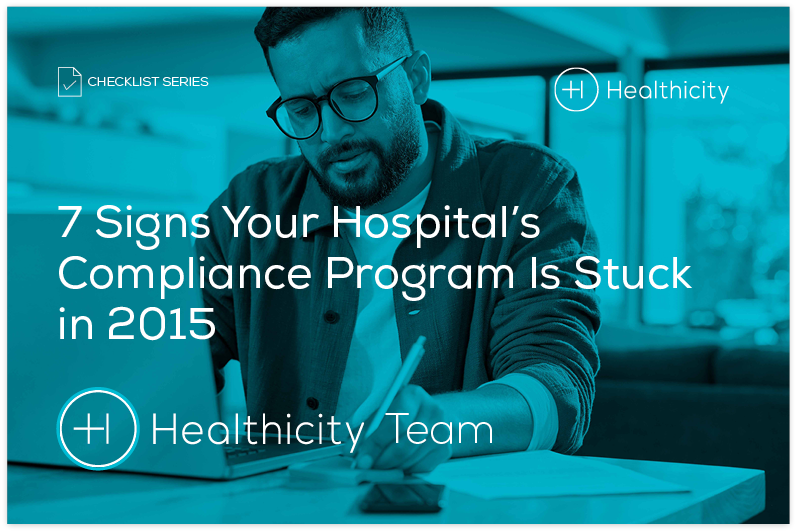 CHECKLIST SERIES

Healthicity

7 Signs Your Hospital's Compliance Program Is Stuck in 2015

Healthicity Team